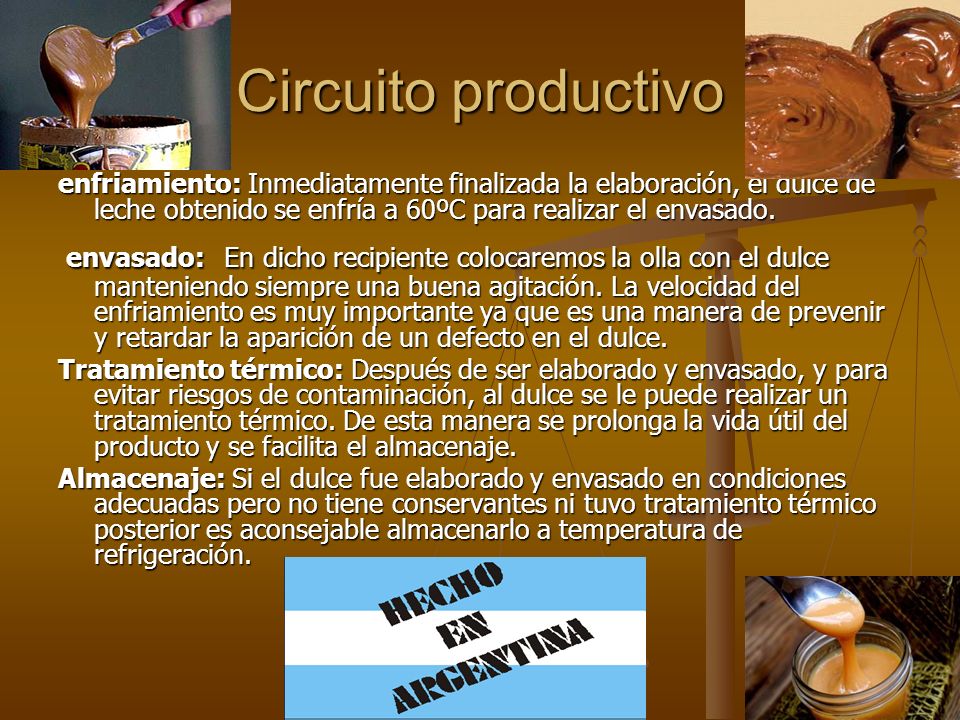 Circuito productivo

enfriamiento: Inmediatamente finalizada la elaboración, el dulce de leche obtenido se enfría a 60ºC para realizar el envasado.

envasado: En dicho recipiente colocaremos la olla con el dulce manteniendo siempre una buena agitación. La velocidad del enfriamiento es muy importante ya que es una manera de prevenir y retardar la aparición de un defecto en el dulce.

Tratamiento térmico: Después de ser elaborado y envasado, y para evitar riesgos de contaminación, al dulce se le puede realizar un tratamiento térmico. De esta manera se prolonga la vida útil del producto y se facilita el almacenaje.

Almacenaje: Si el dulce fue elaborado y envasado en condiciones adecuadas pero no tiene conservantes ni tuvo tratamiento térmico posterior es aconsejable almacenarlo a temperatura de refrigeración.

HECHO EN ARGENTINA